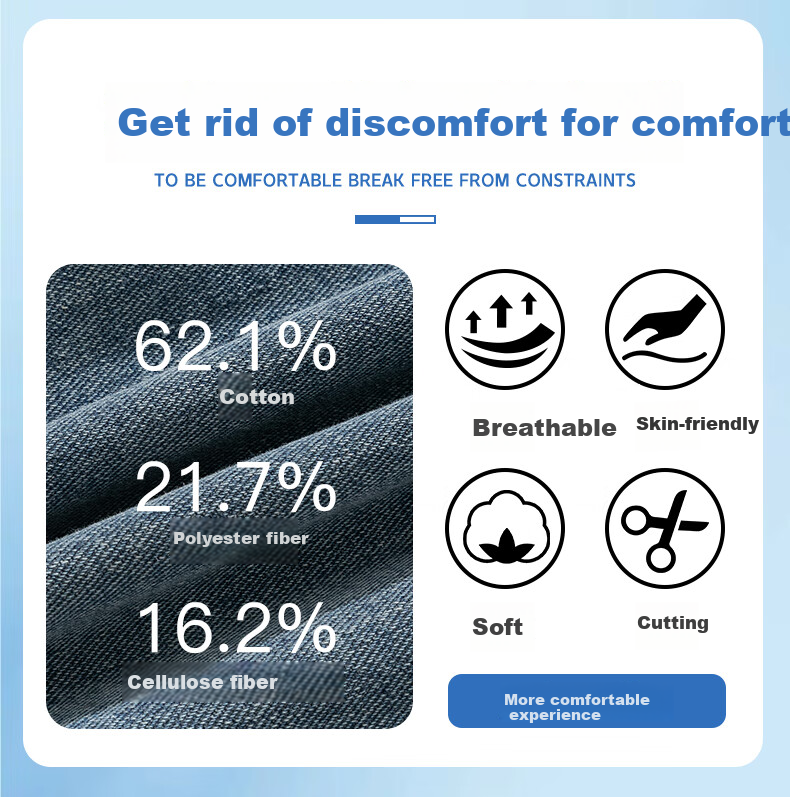 Get rid of discomfort for comfort

TO BE COMFORTABLE BREAK FREE FROM CONSTRAINTS

62.1%
Cotton

21.7%
Polyester fiber

16.2%
Cellulose fiber

Breathable

Skin-friendly

Soft

Cutting

More comfortable experience